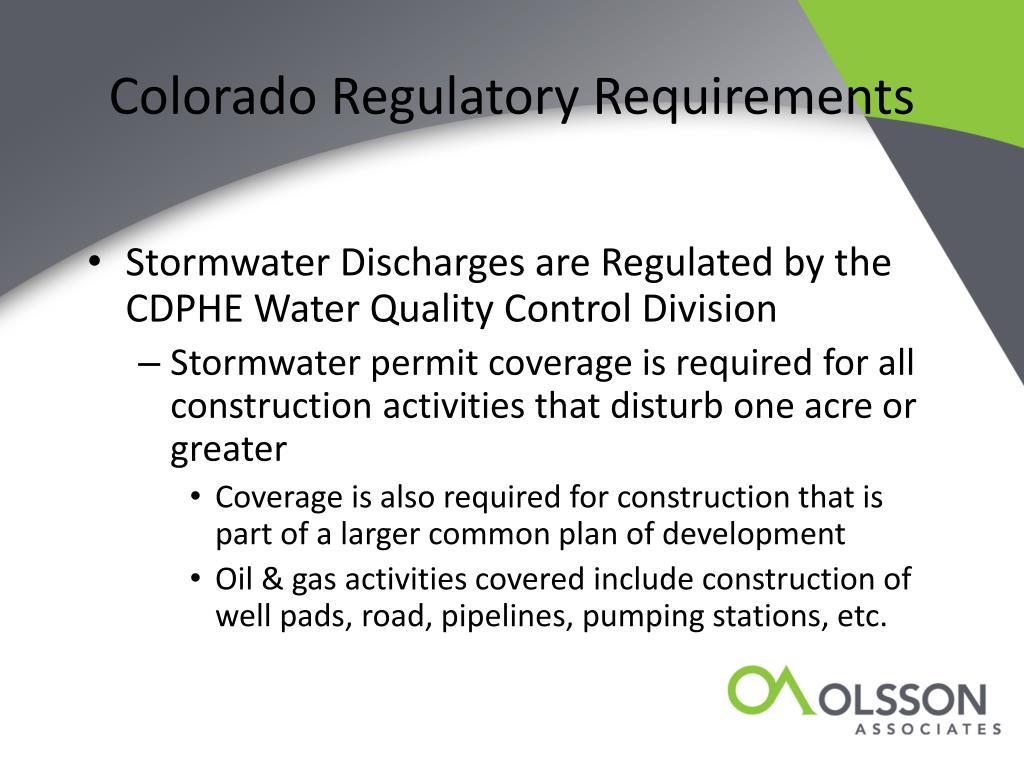 Colorado Regulatory Requirements

• Stormwater Discharges are Regulated by the CDPHE Water Quality Control Division

– Stormwater permit coverage is required for all construction activities that disturb one acre or greater

• Coverage is also required for construction that is part of a larger common plan of development

• Oil & gas activities covered include construction of well pads, road, pipelines, pumping stations, etc.

OLSSON
ASSOCIATES